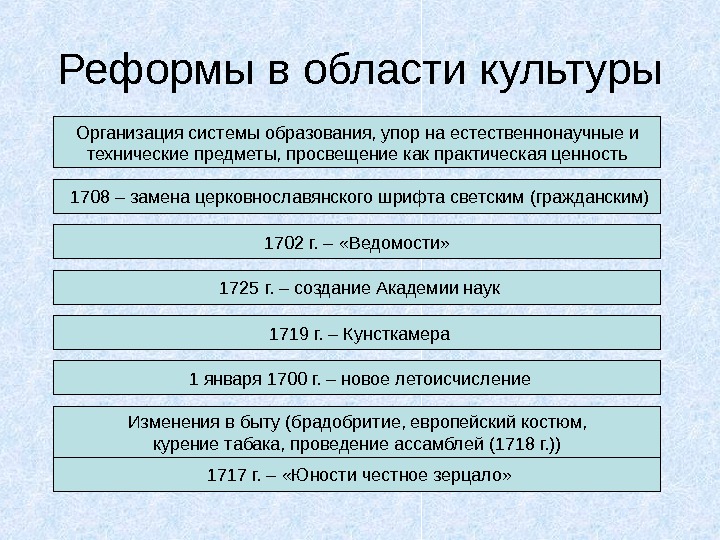 Реформы в области культуры

Организация системы образования, упор на естественнонаучные и технические предметы, просвещение как практическая ценность

1708 – замена церковнославянского шрифта светским (гражданским)

1702 г. – «Ведомости»

1725 г. – создание Академии наук

1719 г. – Кунсткамера

1 января 1700 г. – новое летоисчисление

Изменения в быту (брадобритие, европейский костюм, курение табака, проведение ассамблей (1718 г.))

1717 г. – «Юности честное зерцало»